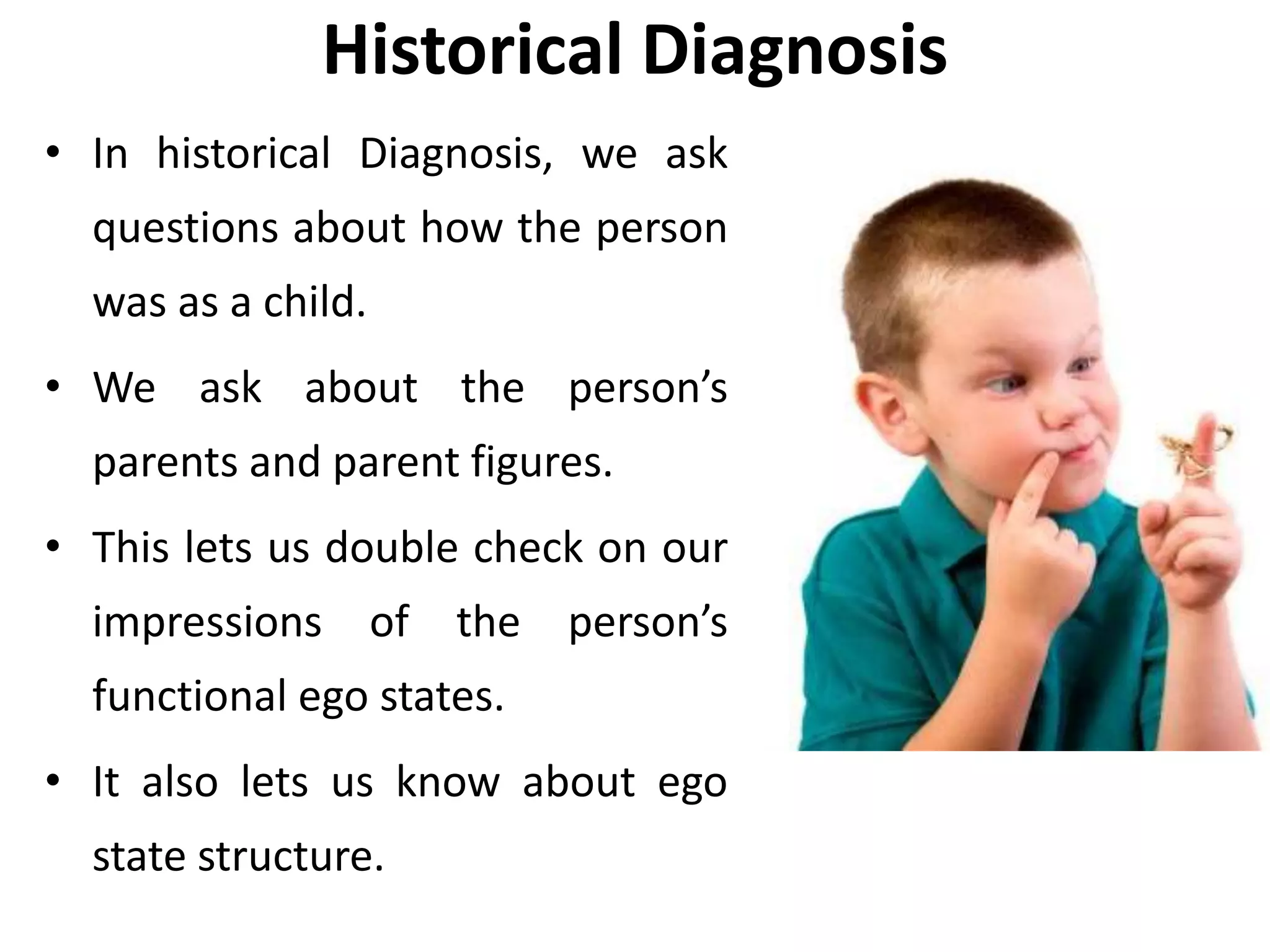 Historical Diagnosis

• In historical Diagnosis, we ask questions about how the person was as a child.

• We ask about the person’s parents and parent figures.

• This lets us double check on our impressions of the person’s functional ego states.

• It also lets us know about ego state structure.